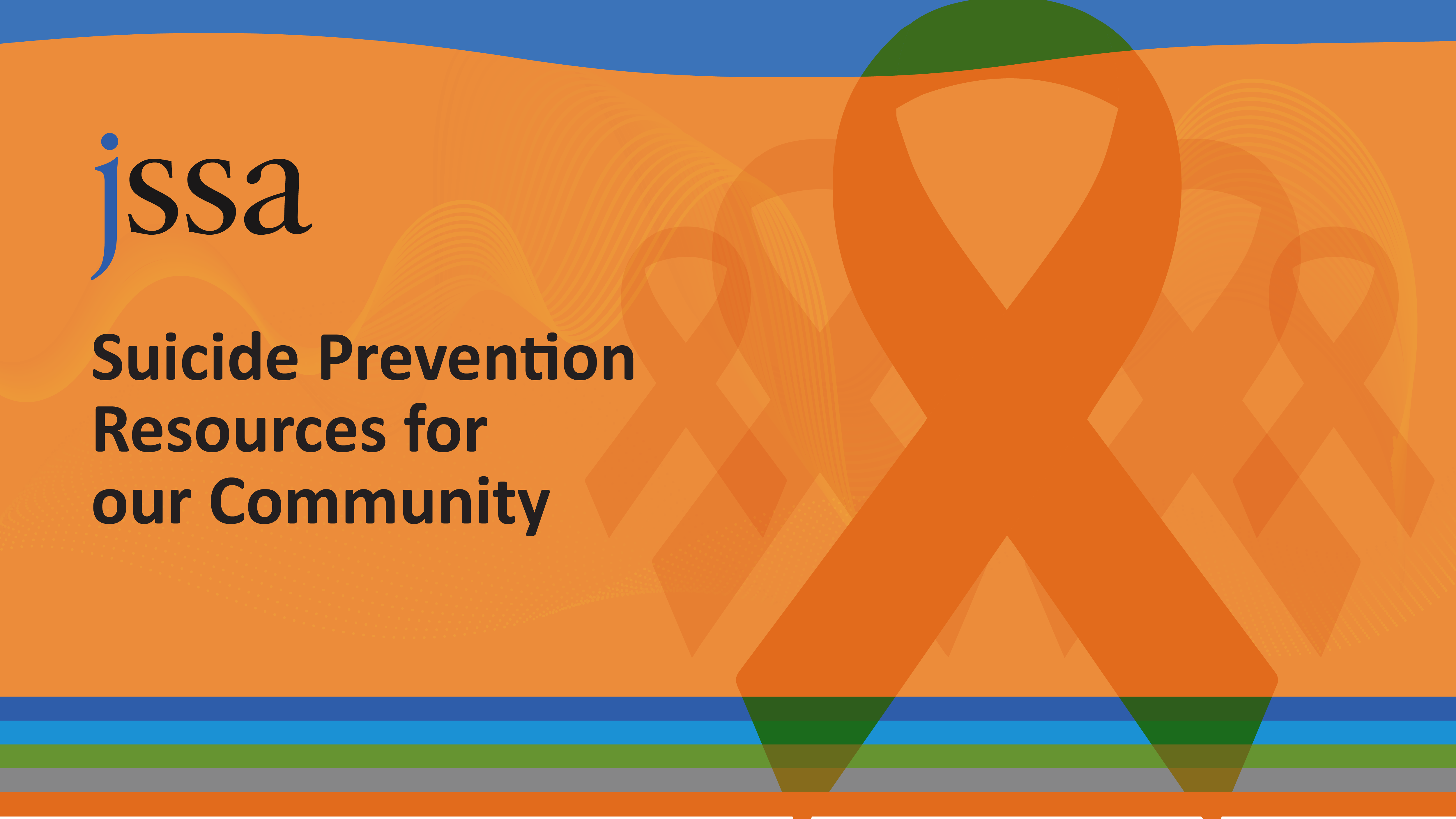 jssa

Suicide Prevention Resources for our Community